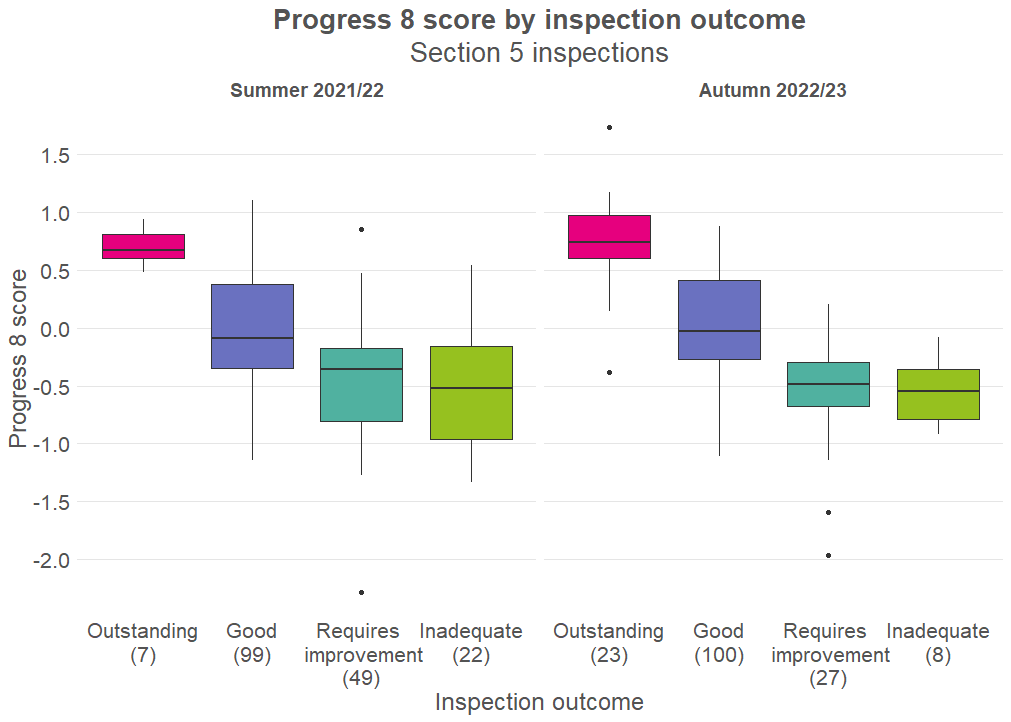 Progress 8 score by inspection outcome
Section 5 inspections

Summer 2021/22

Autumn 2022/23

Progress 8 score

1.5
1.0
0.5
0.0
-0.5
-1.0
-1.5
-2.0

Outstanding (7)
Good (99)
Requires improvement (49)
Inadequate (22)

Outstanding (23)
Good (100)
Requires improvement (27)
Inadequate (8)

Inspection outcome